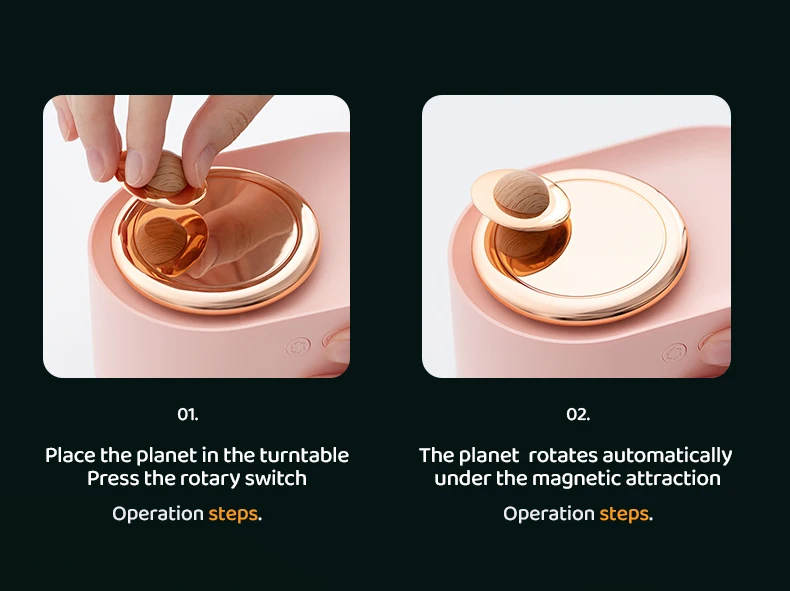 01.

Place the planet in the turntable
Press the rotary switch

Operation steps.

02.

The planet rotates automatically
under the magnetic attraction

Operation steps.